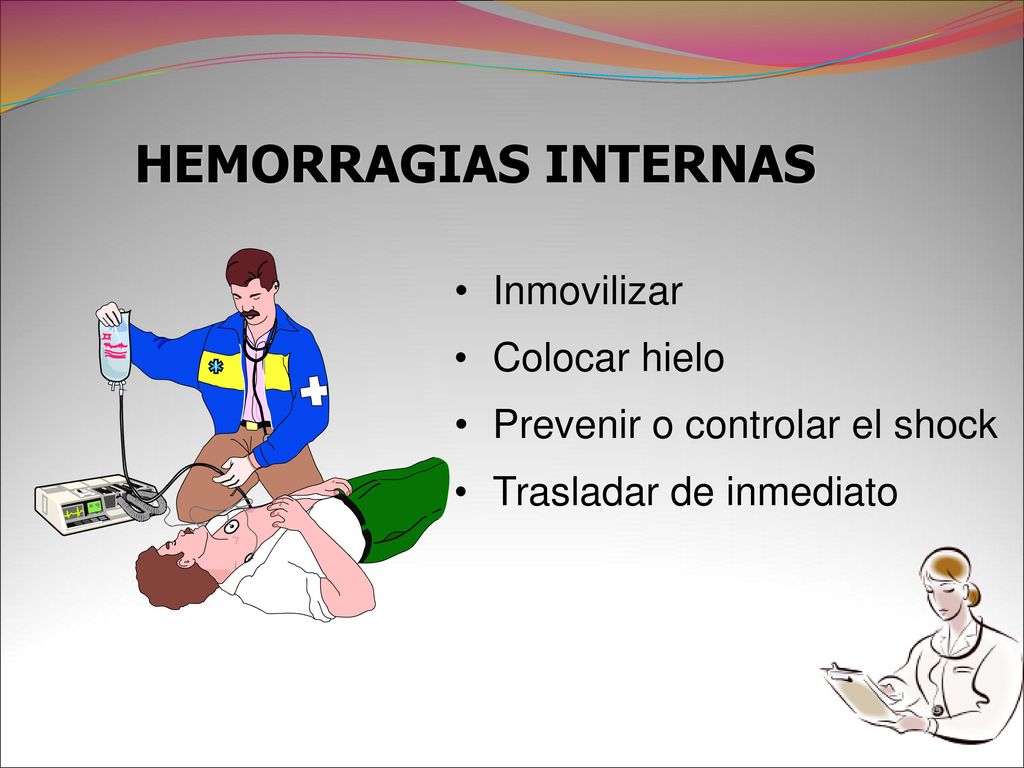 HEMORRAGIAS INTERNAS

• Inmovilizar
• Colocar hielo
• Prevenir o controlar el shock
• Trasladar de inmediato